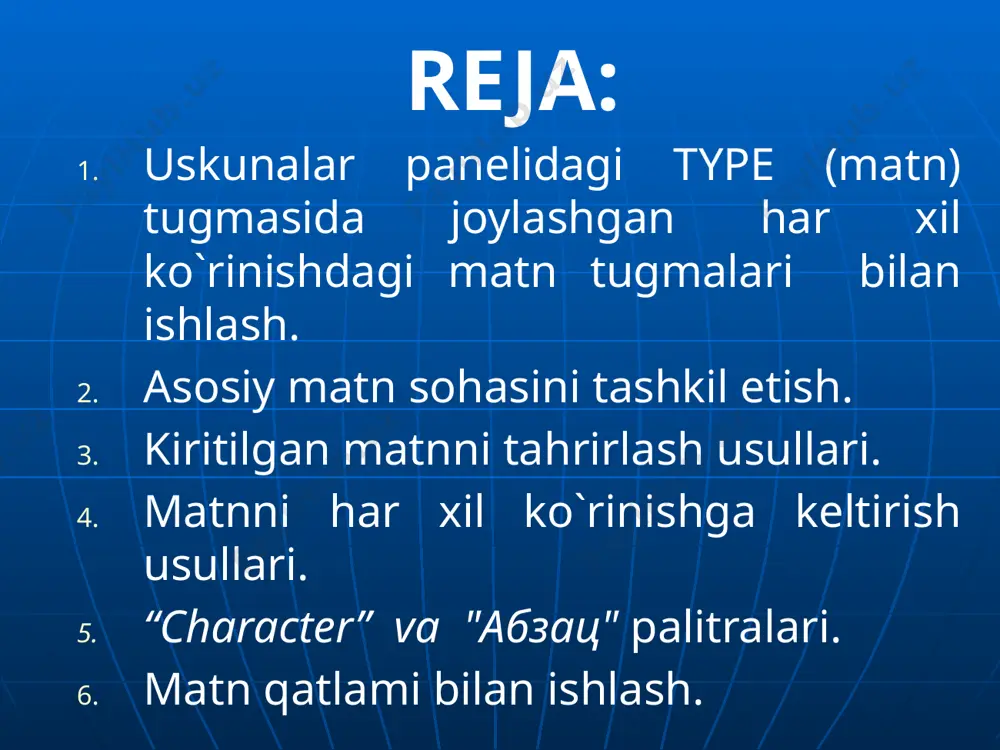 REJA:

1. Uskunalar panelidagi TYPE (matn) tugmasida joylashgan har xil ko`rinishdagi matn tugmalari bilan ishlash.
2. Asosiy matn sohasini tashkil etish.
3. Kiritilgan matnni tahrirlash usullari.
4. Matnni har xil ko`rinishga keltirish usullari.
5. “Character” va "Абзац" palitralari.
6. Matn qatlami bilan ishlash.